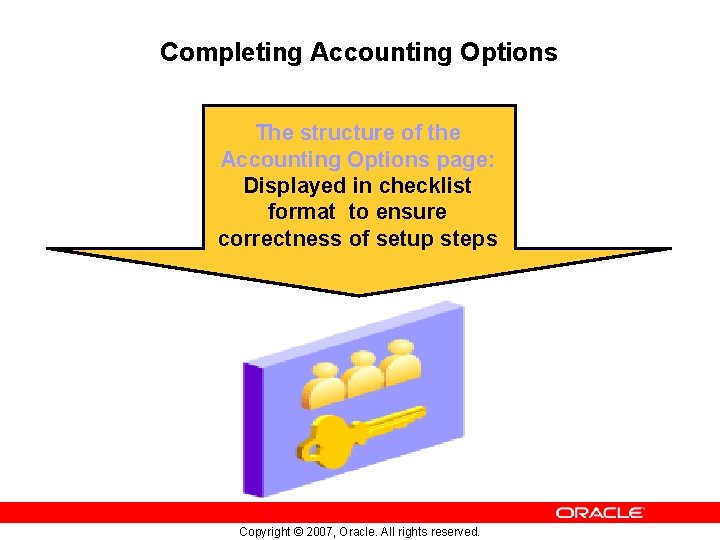 Completing Accounting Options

The structure of the Accounting Options page:
Displayed in checklist format to ensure correctness of setup steps

ORACLE

Copyright © 2007, Oracle. All rights reserved.